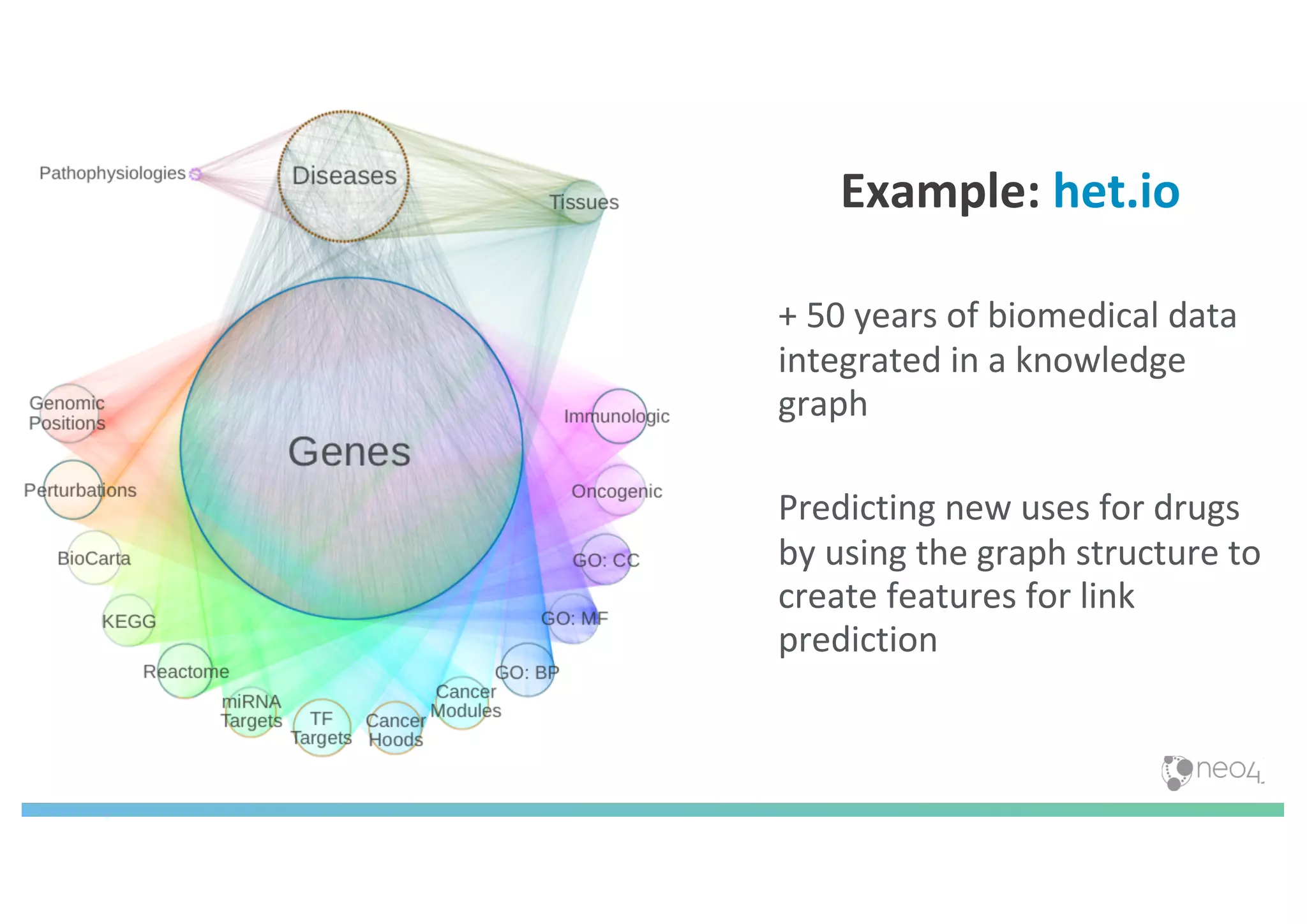 Pathophysiologies

Diseases

Tissues

Genes

Genomic Positions

Perturbations

BioCarta

KEGG

Reactome

miRNA Targets

TF Targets

Cancer Hoods

Cancer Modules

GO: BP

GO: MF

GO: CC

Oncogenic

Immunologic

Example: het.io

+ 50 years of biomedical data integrated in a knowledge graph

Predicting new uses for drugs by using the graph structure to create features for link prediction

neo4j